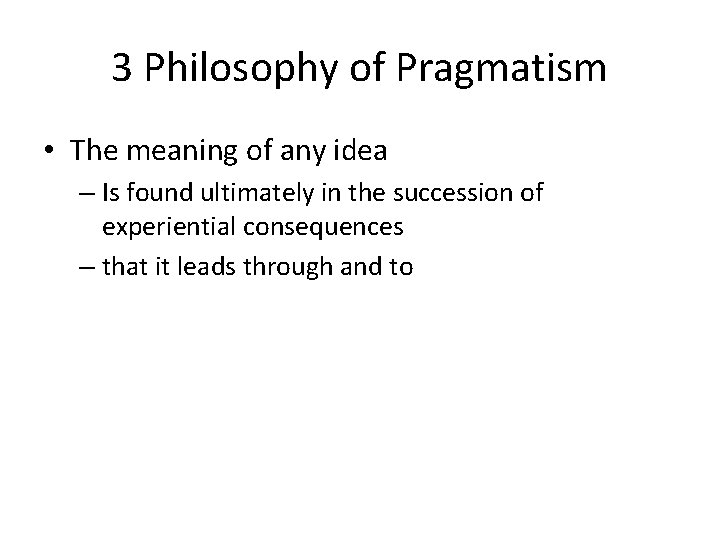 3 Philosophy of Pragmatism

• The meaning of any idea
– Is found ultimately in the succession of experiential consequences
– that it leads through and to